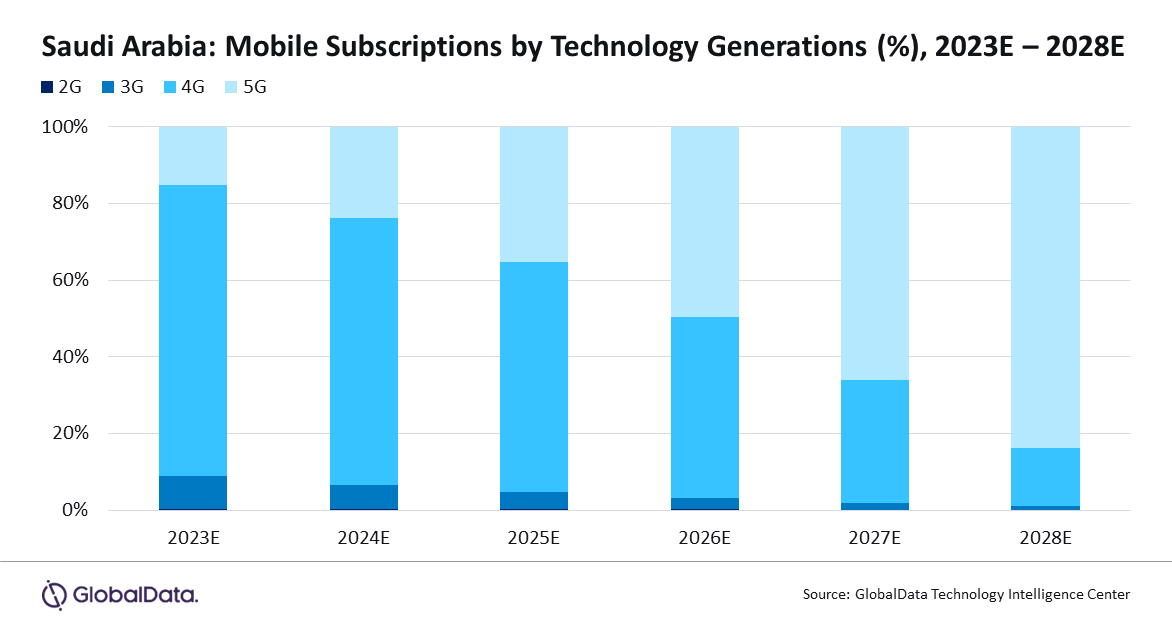 Saudi Arabia: Mobile Subscriptions by Technology Generations (%), 2023E – 2028E

2G 3G 4G 5G

100%
80%
60%
40%
20%
0%

2023E 2024E 2025E 2026E 2027E 2028E

GlobalData.

Source: GlobalData Technology Intelligence Center